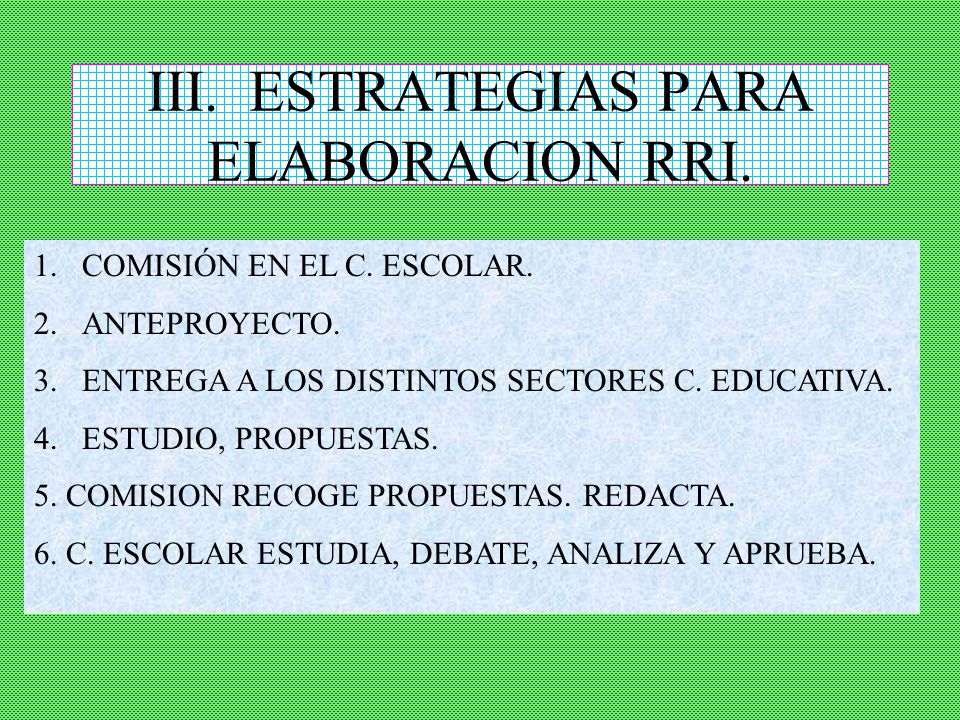 III. ESTRATEGIAS PARA ELABORACION RRI.

1. COMISIÓN EN EL C. ESCOLAR.

2. ANTEPROYECTO.

3. ENTREGA A LOS DISTINTOS SECTORES C. EDUCATIVA.

4. ESTUDIO, PROPUESTAS.

5. COMISION RECOGE PROPUESTAS. REDACTA.

6. C. ESCOLAR ESTUDIA, DEBATE, ANALIZA Y APRUEBA.